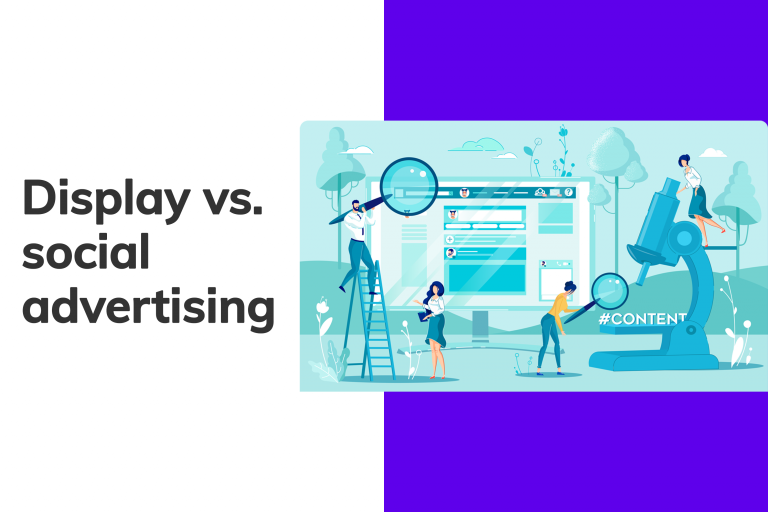 Display vs. social advertising

#CONTENT